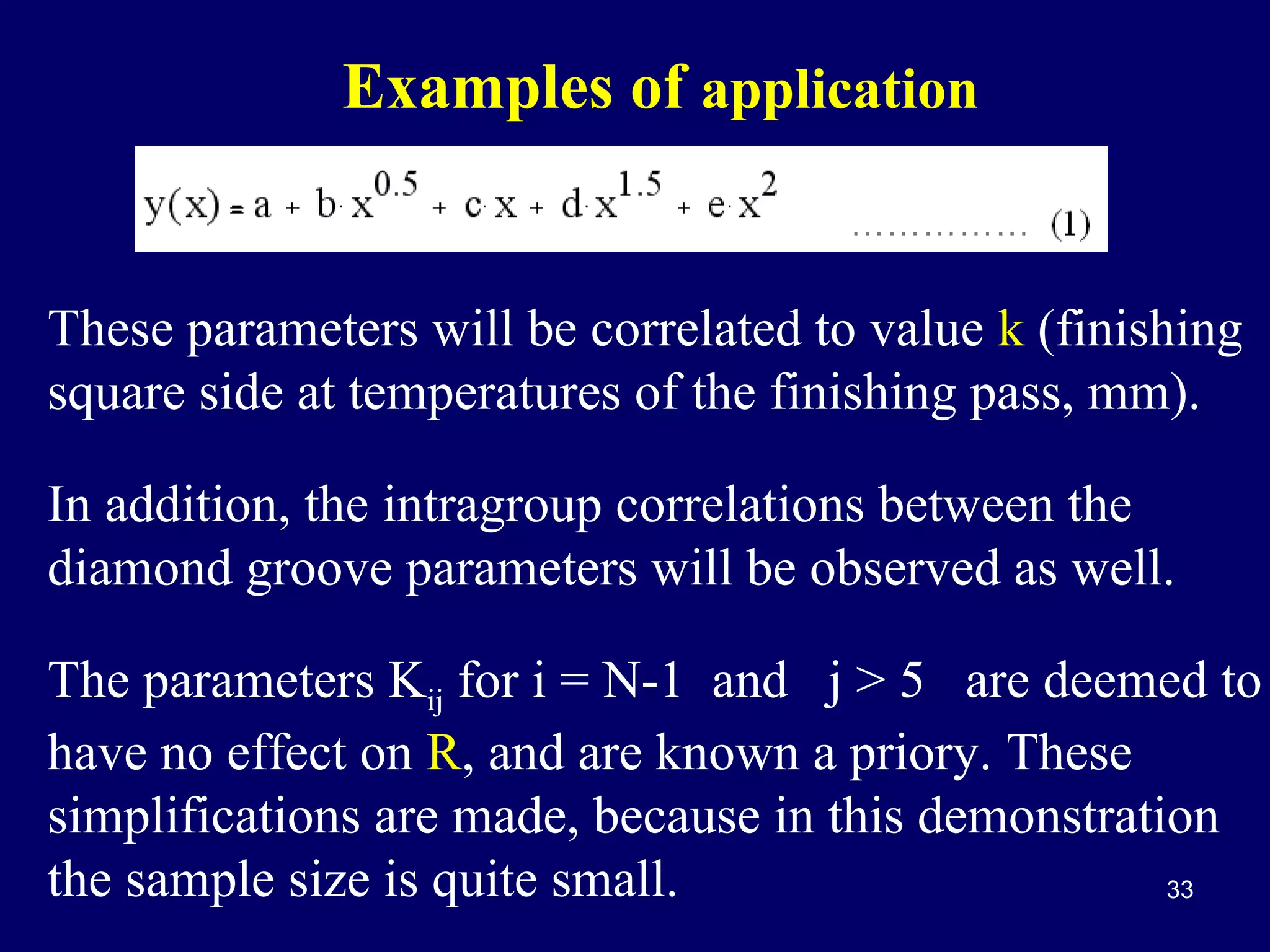 Examples of application

$y(x) = a + b \cdot x^{0.5} + c \cdot x + d \cdot x^{1.5} + e \cdot x^{2}$ ............... (1)

These parameters will be correlated to value k (finishing square side at temperatures of the finishing pass, mm).

In addition, the intragroup correlations between the diamond groove parameters will be observed as well.

The parameters $K_{ij}$ for i = N-1 and j > 5 are deemed to have no effect on R, and are known a priory. These simplifications are made, because in this demonstration the sample size is quite small.

33